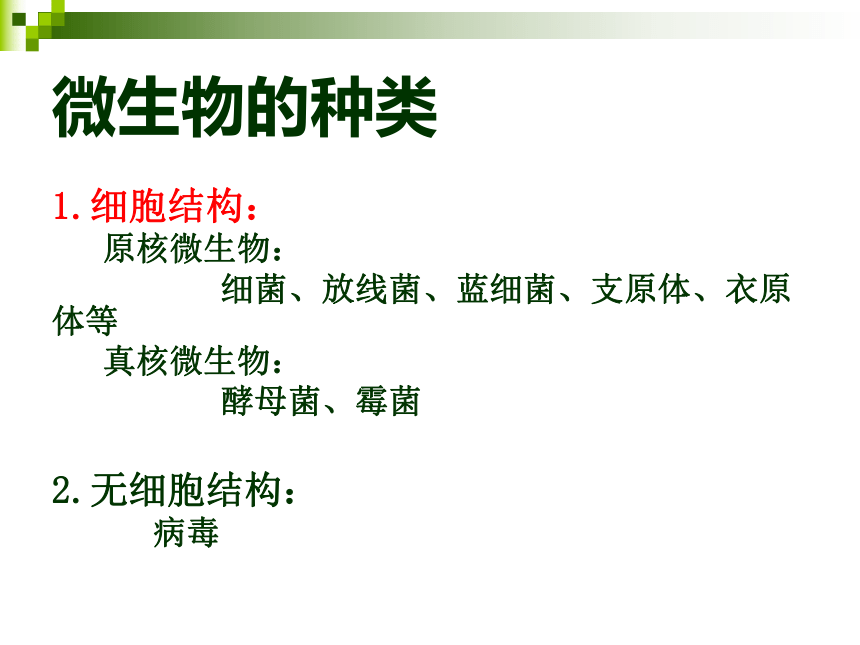 微生物的种类

1.细胞结构：

原核微生物：

细菌、放线菌、蓝细菌、支原体、衣原体等

真核微生物：

酵母菌、霉菌

2.无细胞结构：

病毒